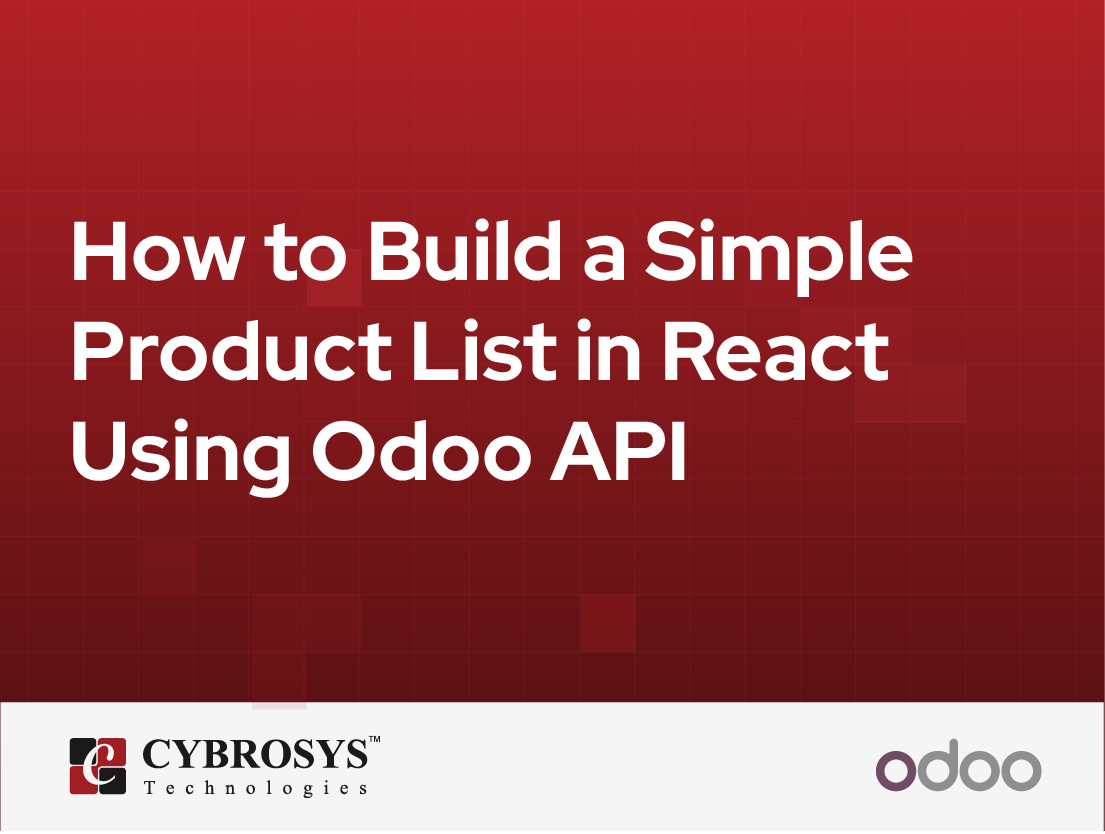 How to Build a Simple Product List in React Using Odoo API

CYBROSYS™
Technologies

odoo